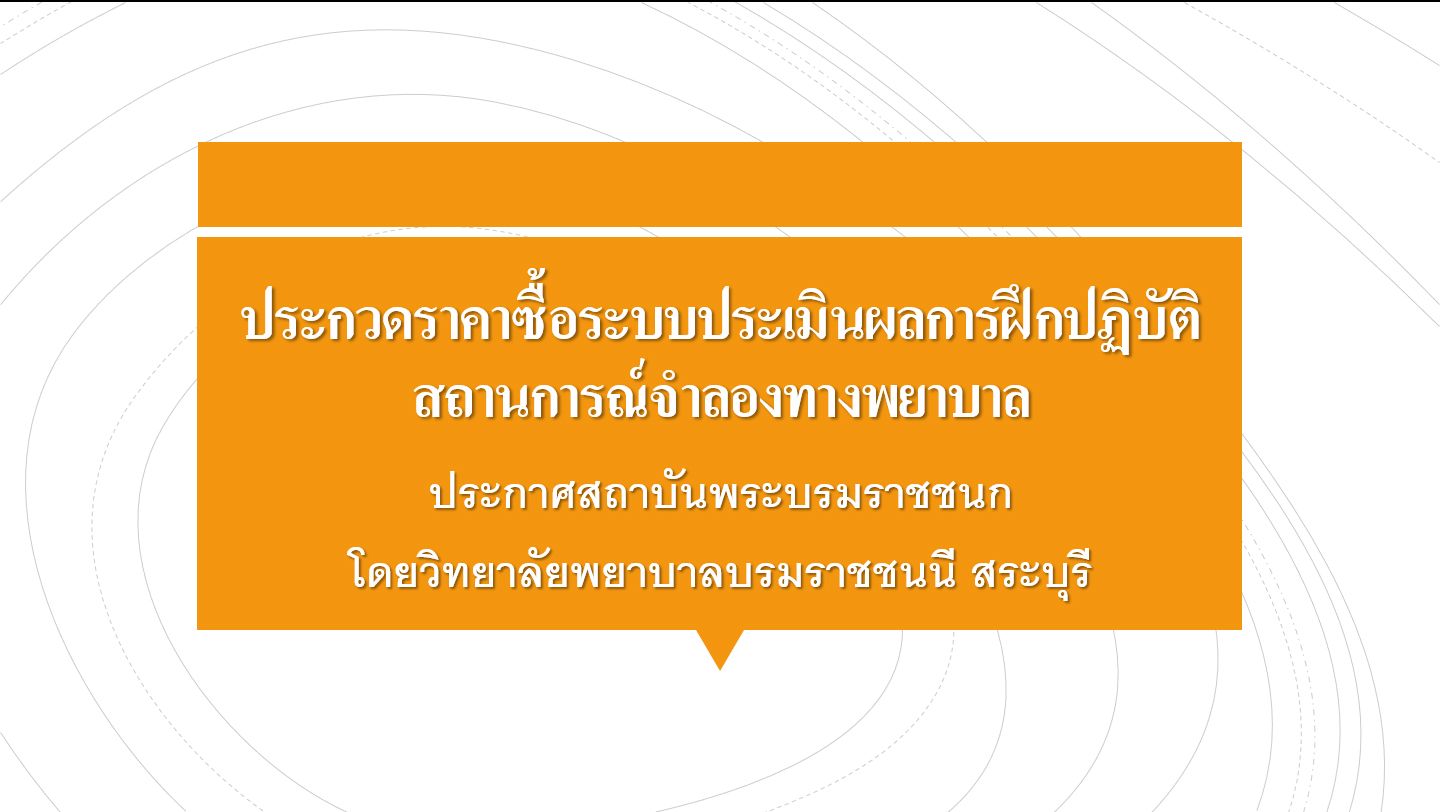 ประกวดราคาซื้อระบบประเมินผลการฝึกปฏิบัติสถานการณ์จำลองทางพยาบาล

ประกาศสถาบันพระบรมราชชนก

โดยวิทยาลัยพยาบาลบรมราชชนนี สระบุรี